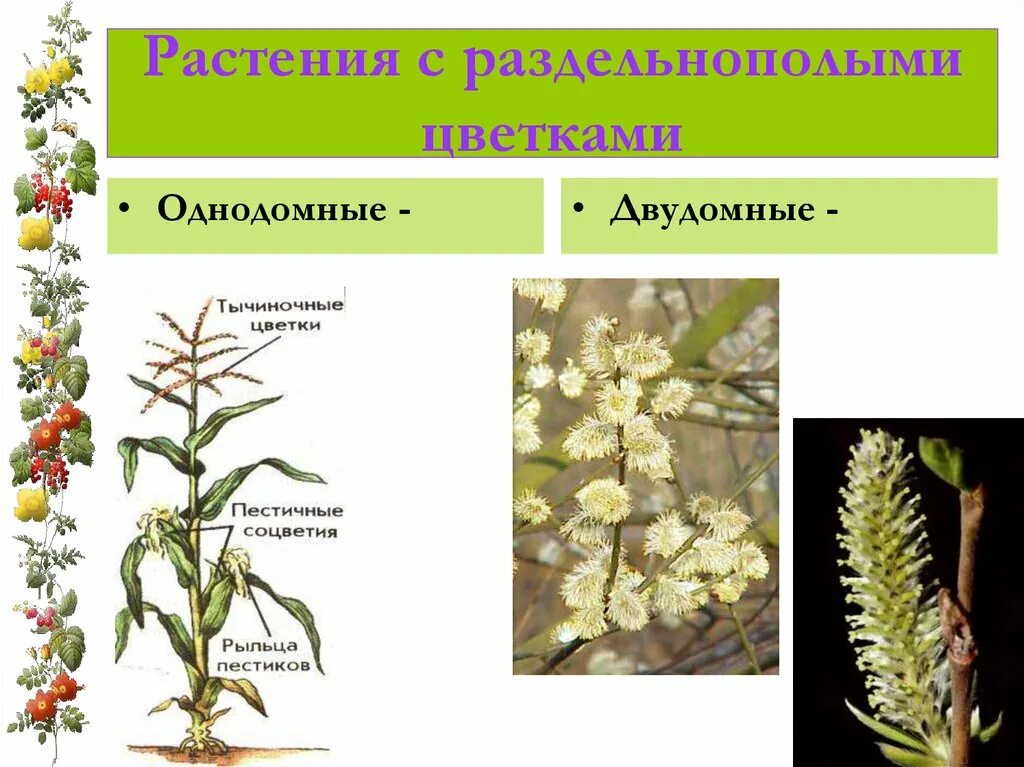 Растения с раздельнополыми цветками

• Однодомные -

• Двудомные -

Тычиночные цветки

Пестичные соцветия

Рыльца пестиков